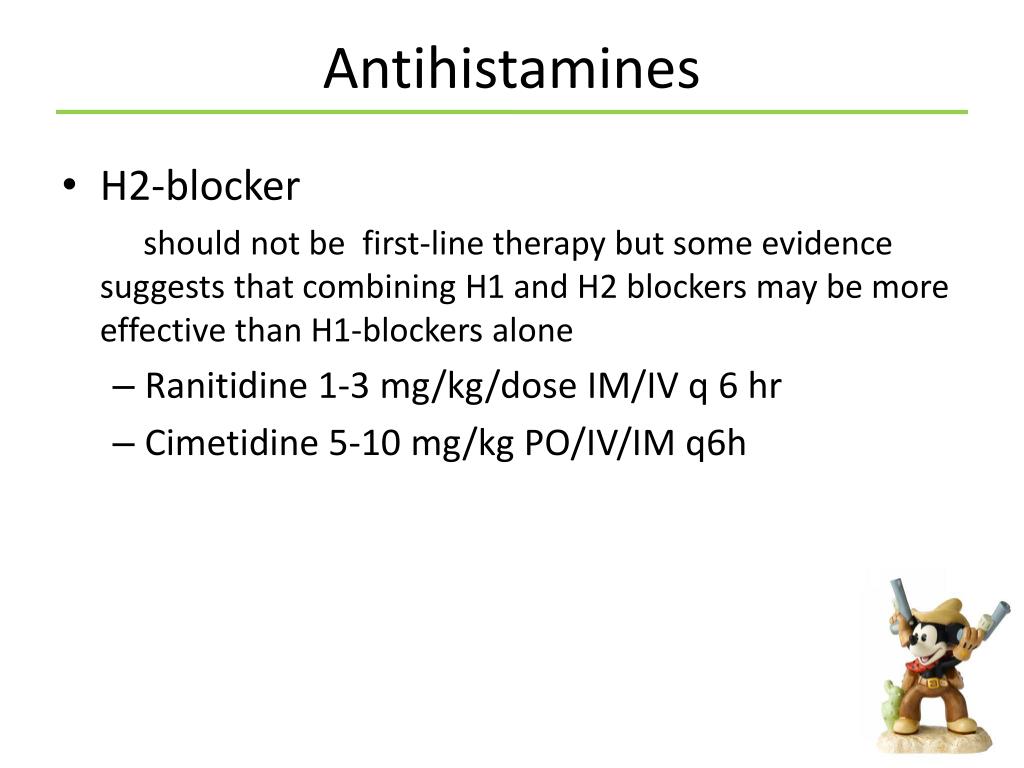 Antihistamines

• H2-blocker

should not be first-line therapy but some evidence suggests that combining H1 and H2 blockers may be more effective than H1-blockers alone

– Ranitidine 1-3 mg/kg/dose IM/IV q 6 hr

– Cimetidine 5-10 mg/kg PO/IV/IM q6h